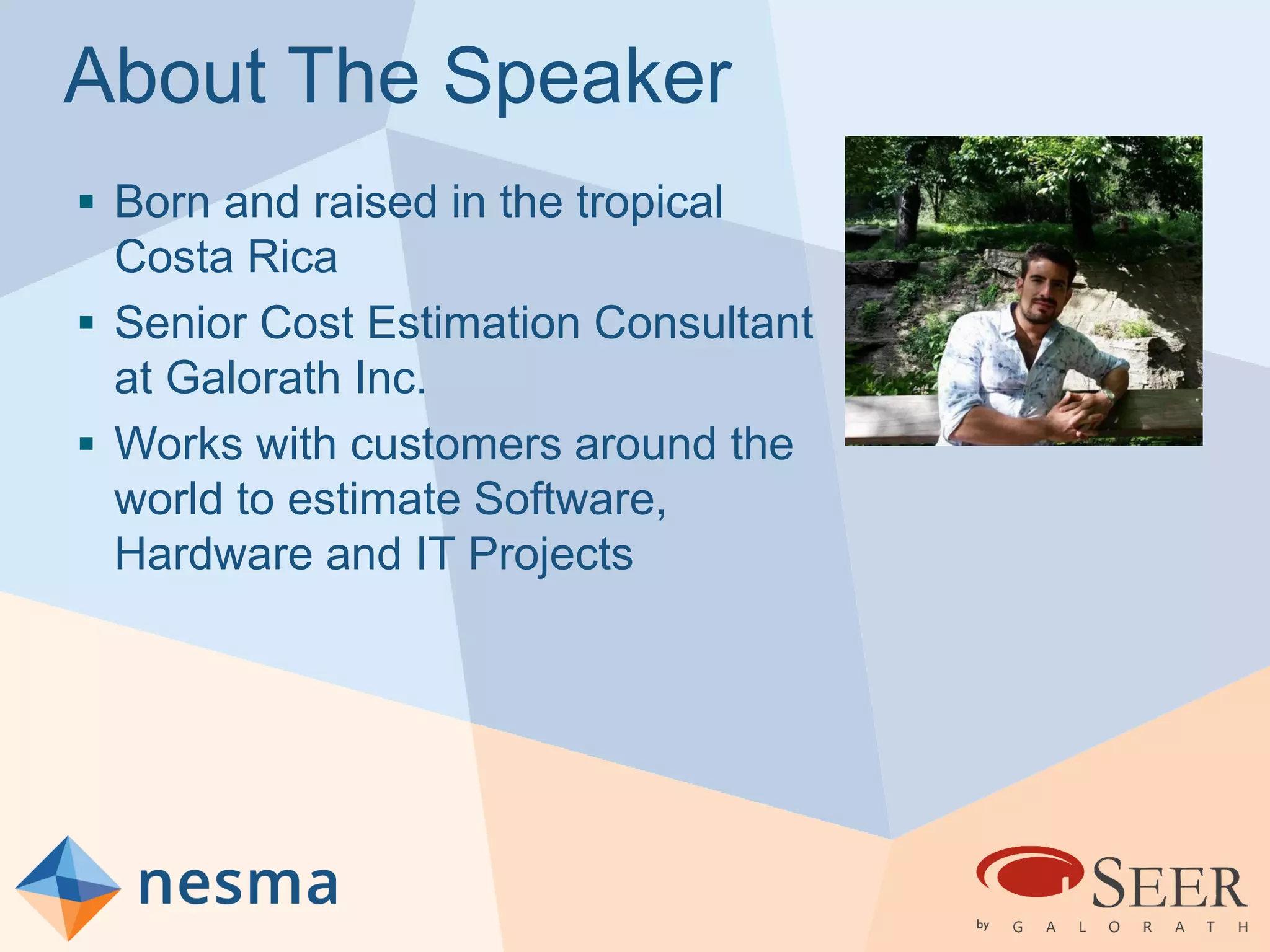 About The Speaker

▪ Born and raised in the tropical Costa Rica

▪ Senior Cost Estimation Consultant at Galorath Inc.

▪ Works with customers around the world to estimate Software, Hardware and IT Projects

nesma

SEER

by GALORATH